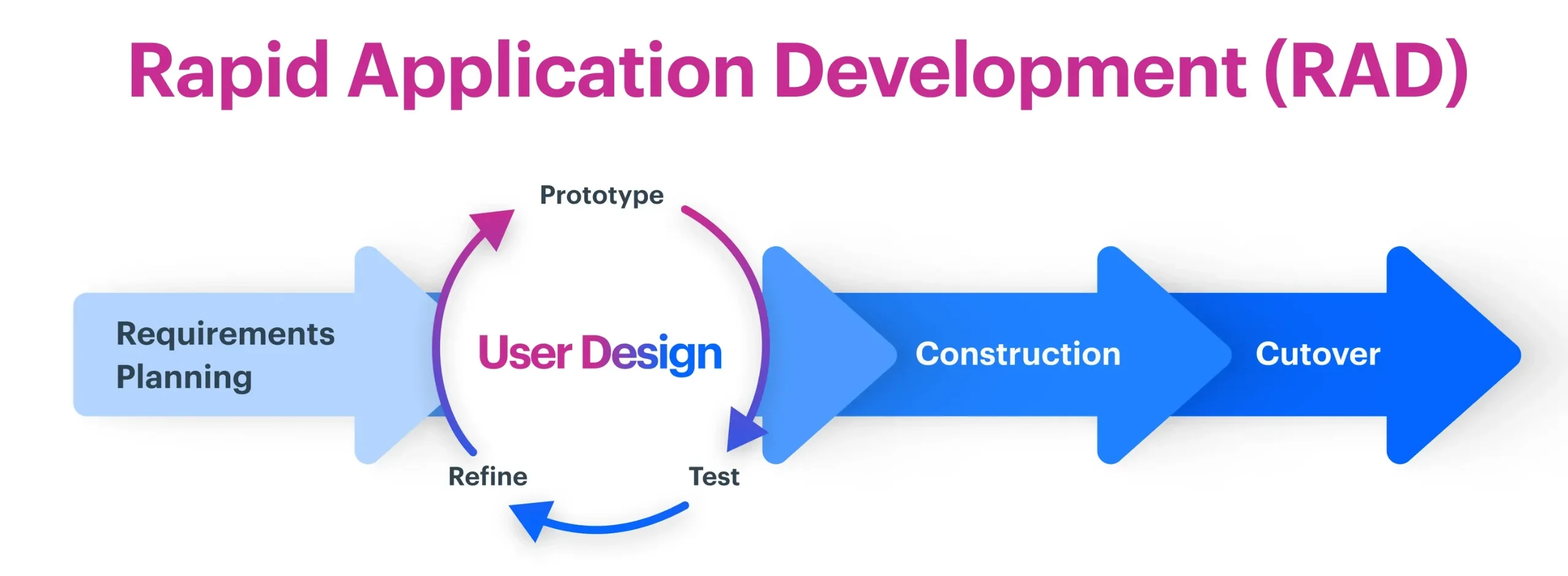 Rapid Application Development (RAD)

Requirements Planning

Prototype

User Design

Refine

Test

Construction

Cutover